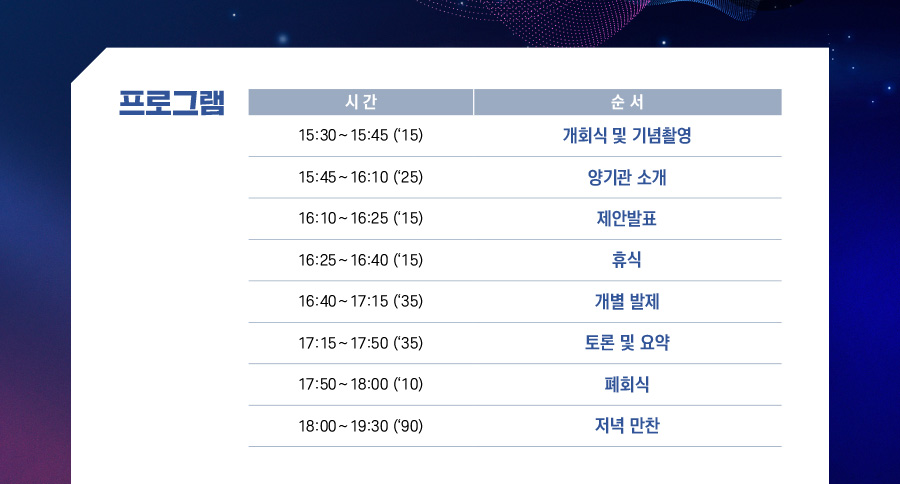 프로그램

| 시 간 | 순 서 |
|---|---|
| 15:30 ~ 15:45 ('15) | 개회식 및 기념촬영 |
| 15:45 ~ 16:10 ('25) | 양기관 소개 |
| 16:10 ~ 16:25 ('15) | 제안발표 |
| 16:25 ~ 16:40 ('15) | 휴식 |
| 16:40 ~ 17:15 ('35) | 개별 발제 |
| 17:15 ~ 17:50 ('35) | 토론 및 요약 |
| 17:50 ~ 18:00 ('10) | 폐회식 |
| 18:00 ~ 19:30 ('90) | 저녁 만찬 |